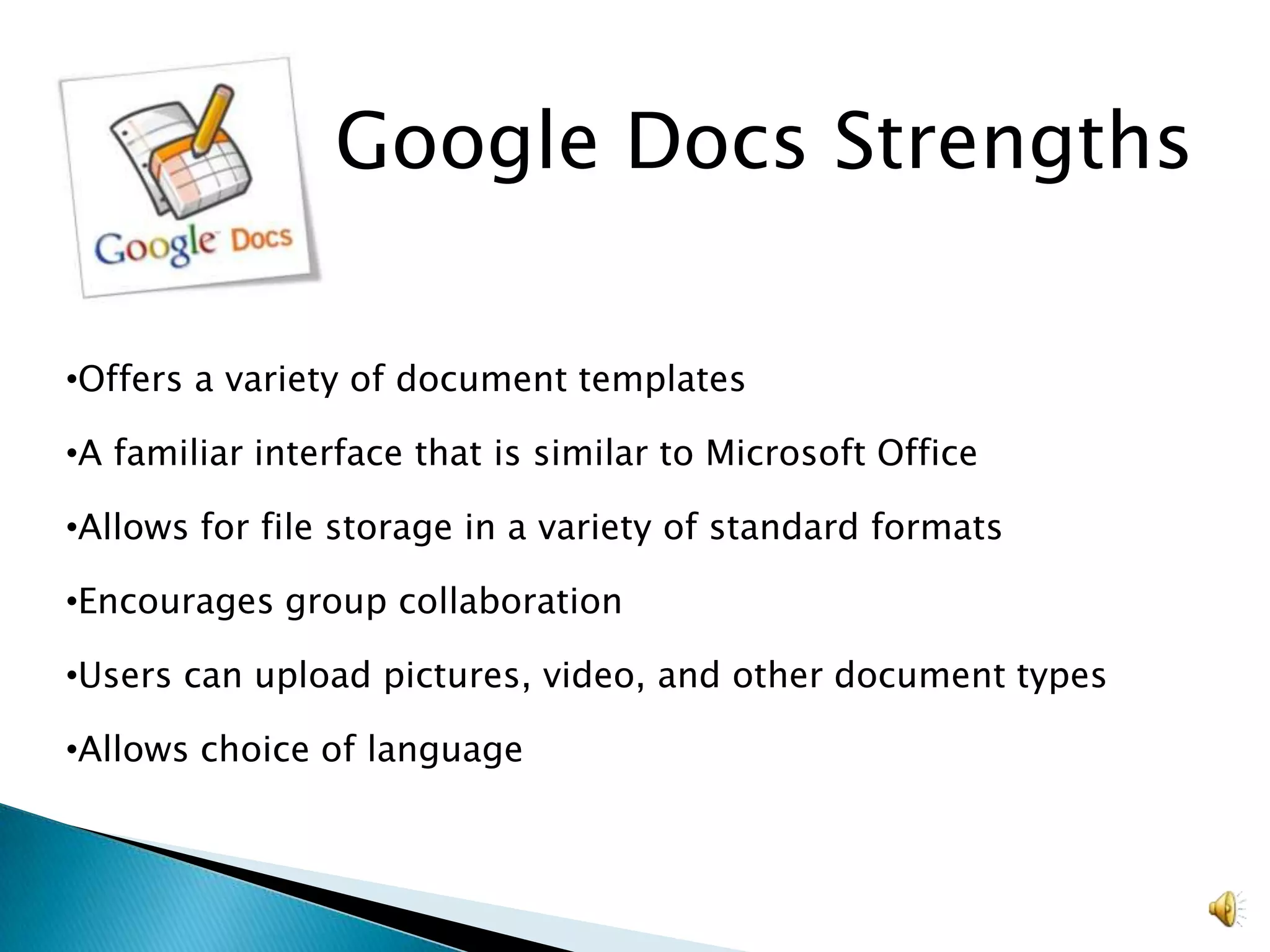 Google Docs

Google Docs Strengths

•Offers a variety of document templates

•A familiar interface that is similar to Microsoft Office

•Allows for file storage in a variety of standard formats

•Encourages group collaboration

•Users can upload pictures, video, and other document types

•Allows choice of language